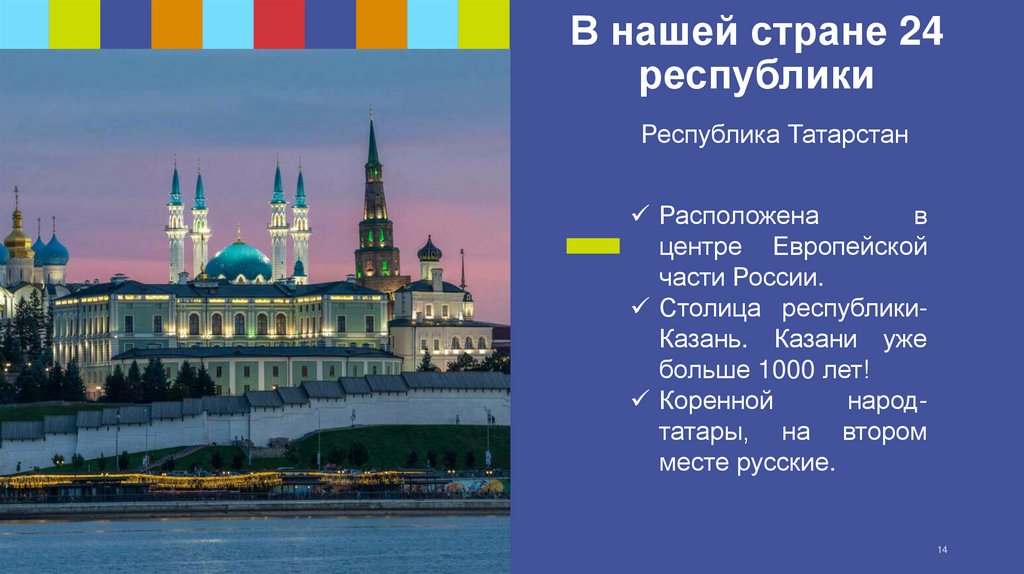 В нашей стране 24 республики

Республика Татарстан

✓ Расположена в центре Европейской части России.
✓ Столица республики- Казань. Казани уже больше 1000 лет!
✓ Коренной народ- татары, на втором месте русские.

14